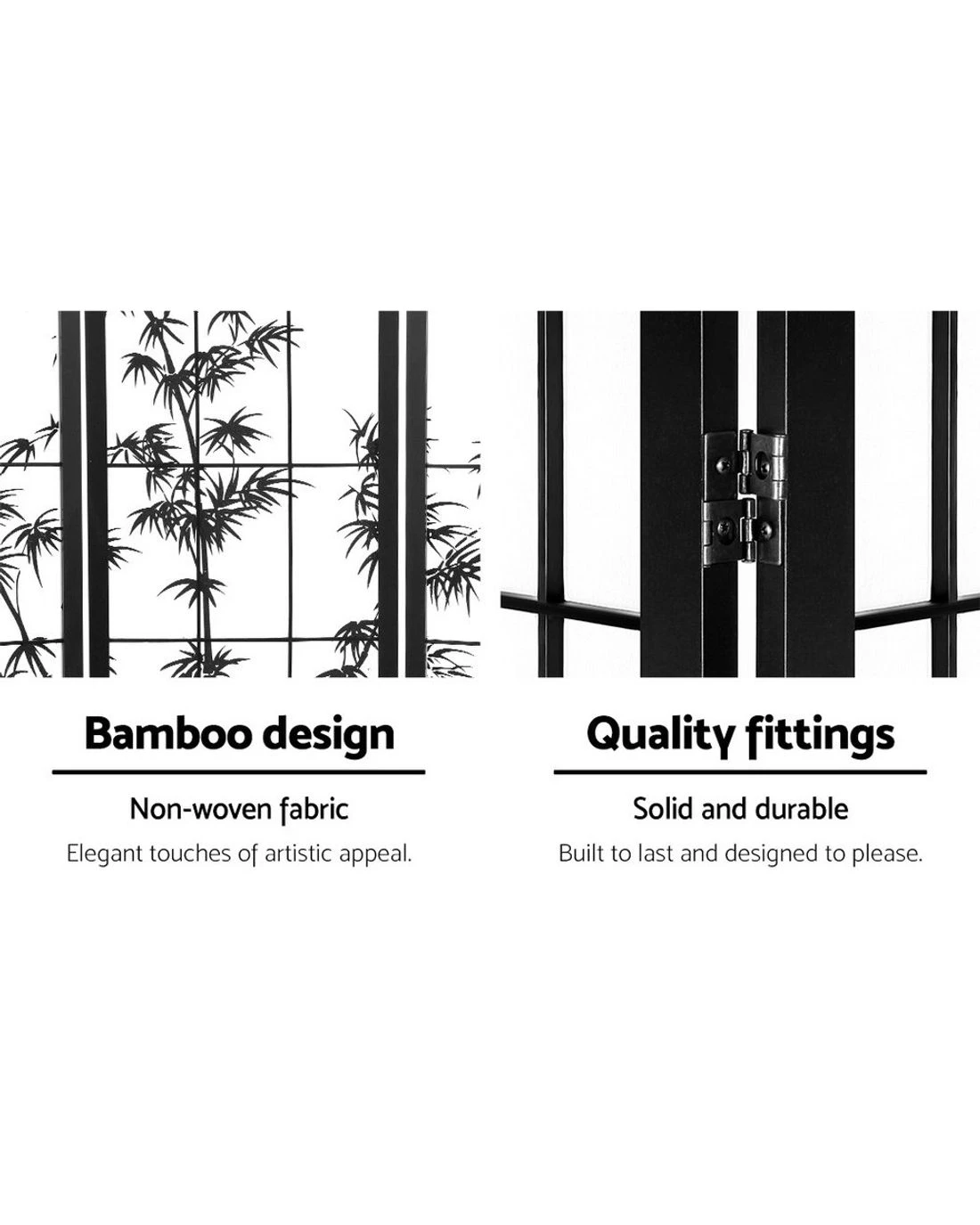 Bamboo design

Non-woven fabric

Elegant touches of artistic appeal.

Quality fittings

Solid and durable

Built to last and designed to please.